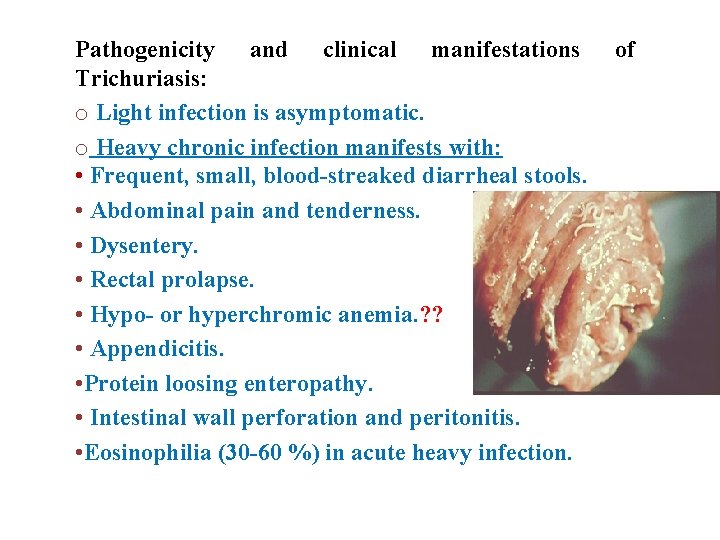 Pathogenicity and clinical manifestations of Trichuriasis:

o Light infection is asymptomatic.

o Heavy chronic infection manifests with:

• Frequent, small, blood-streaked diarrheal stools.

• Abdominal pain and tenderness.

• Dysentery.

• Rectal prolapse.

• Hypo- or hyperchromic anemia.??

• Appendicitis.

•Protein loosing enteropathy.

• Intestinal wall perforation and peritonitis.

•Eosinophilia (30-60 %) in acute heavy infection.